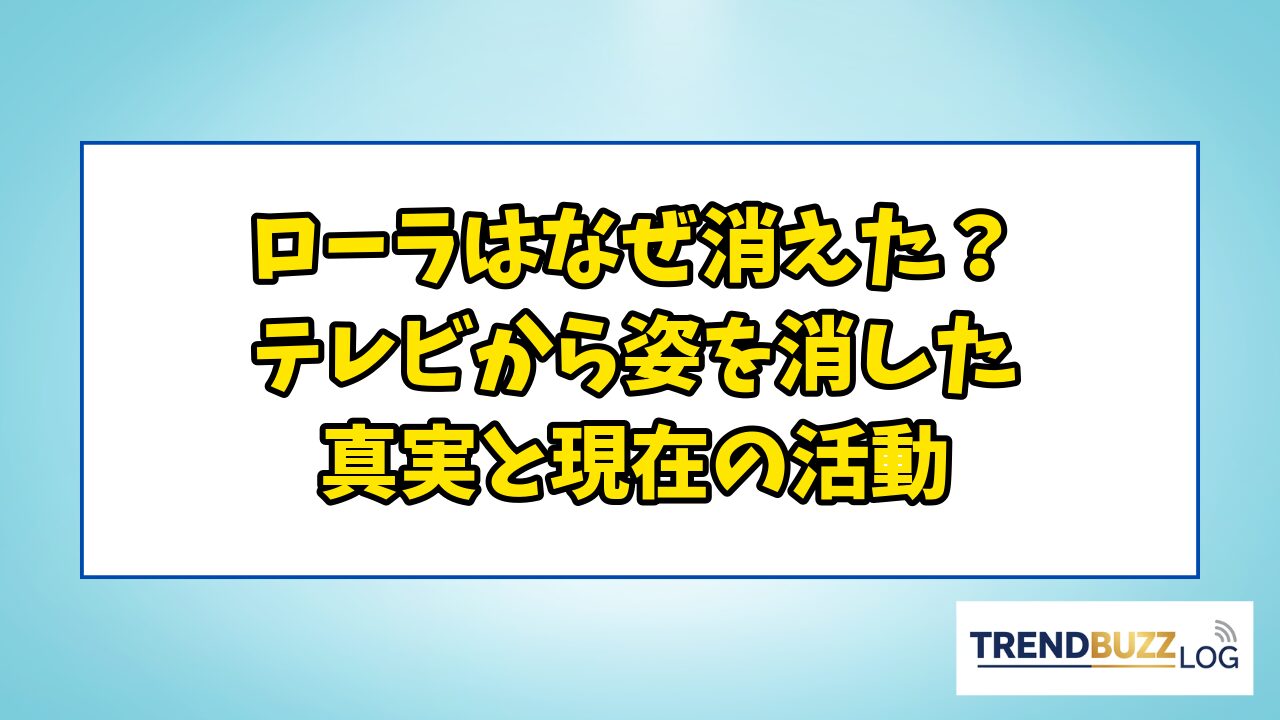 ローラはなぜ消えた？
テレビから姿を消した
真実と現在の活動

TRENDBUZZ LOG